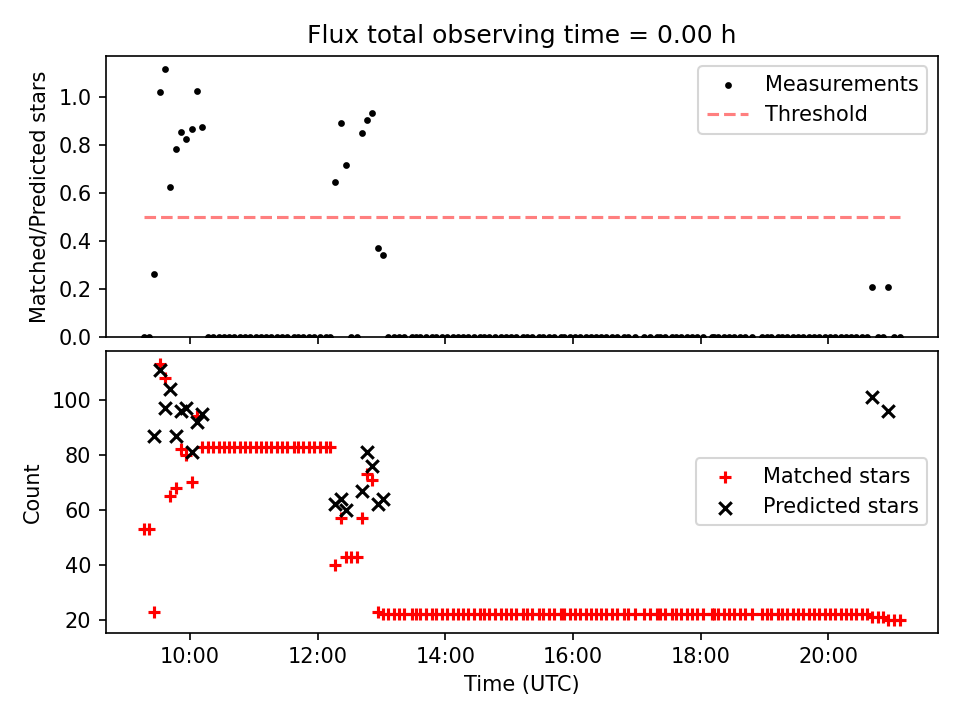 Flux total observing time = 0.00 h

Matched/Predicted stars

1.0
0.8
0.6
0.4
0.2
0.0

Measurements
Threshold

Count

100
80
60
40
20

Matched stars
Predicted stars

10:00
12:00
14:00
16:00
18:00
20:00

Time (UTC)